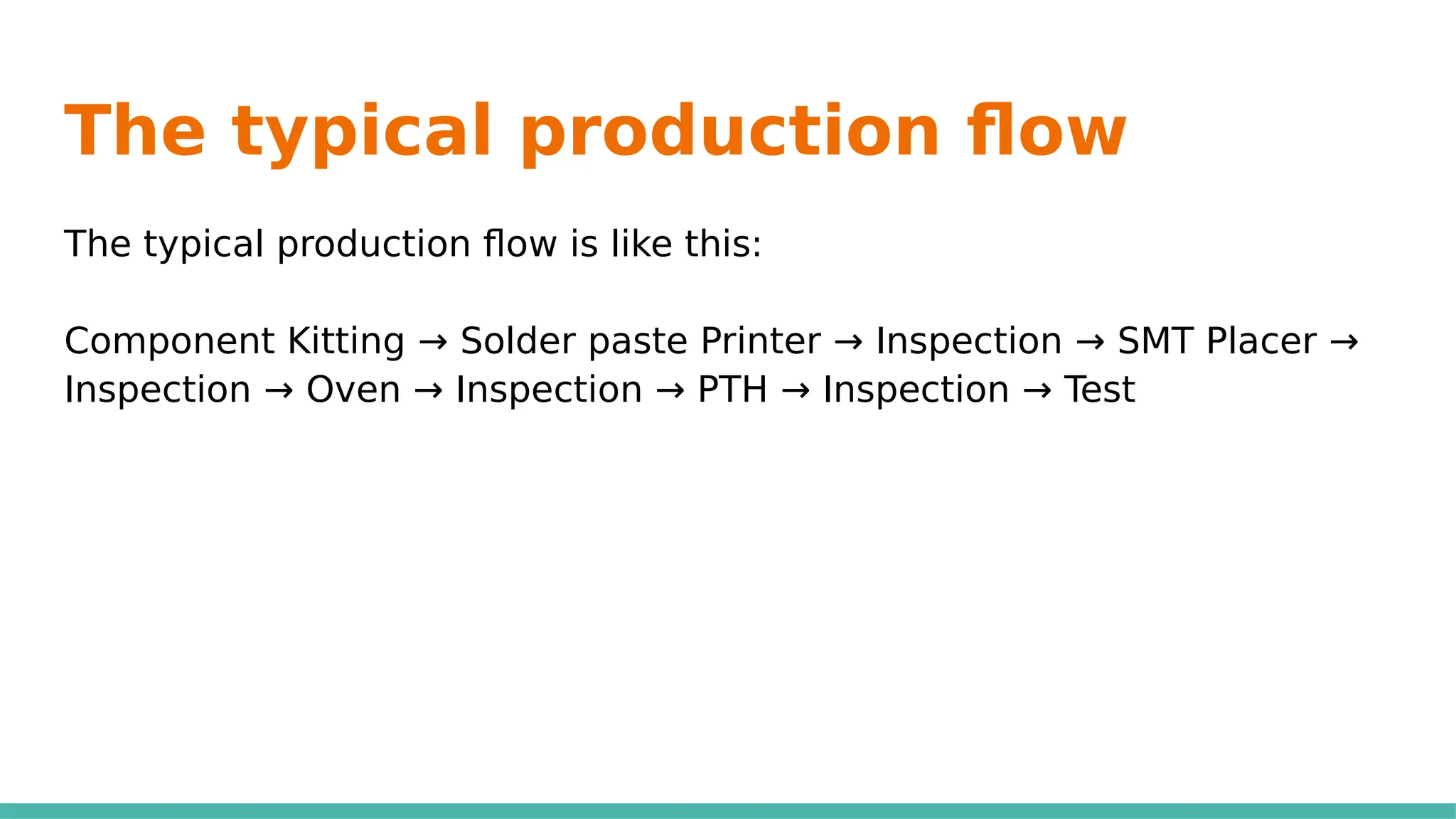 The typical production flow

The typical production flow is like this:

Component Kitting → Solder paste Printer → Inspection → SMT Placer → Inspection → Oven → Inspection → PTH → Inspection → Test